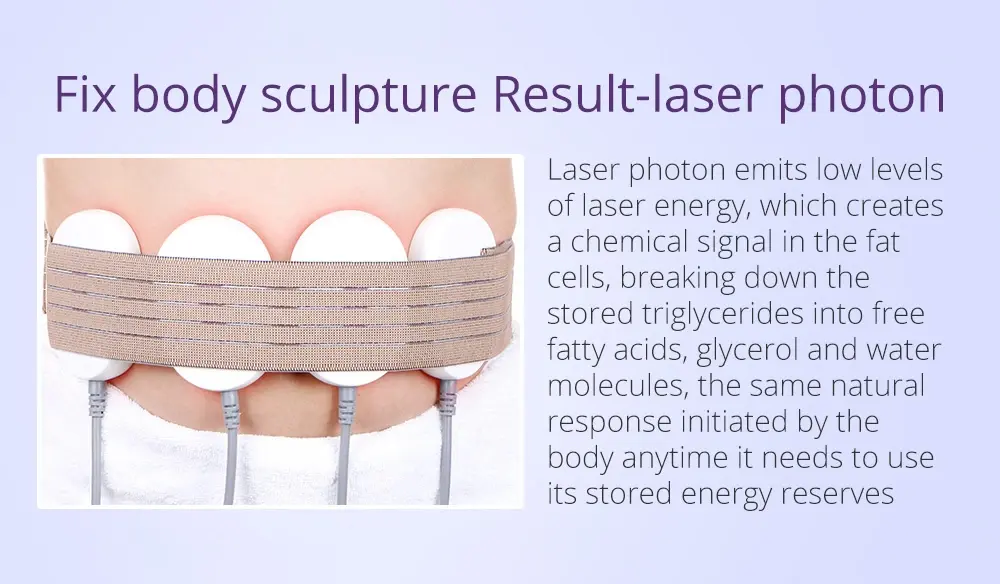 Fix body sculpture Result-laser photon

Laser photon emits low levels of laser energy, which creates a chemical signal in the fat cells, breaking down the stored triglycerides into free fatty acids, glycerol and water molecules, the same natural response initiated by the body anytime it needs to use its stored energy reserves